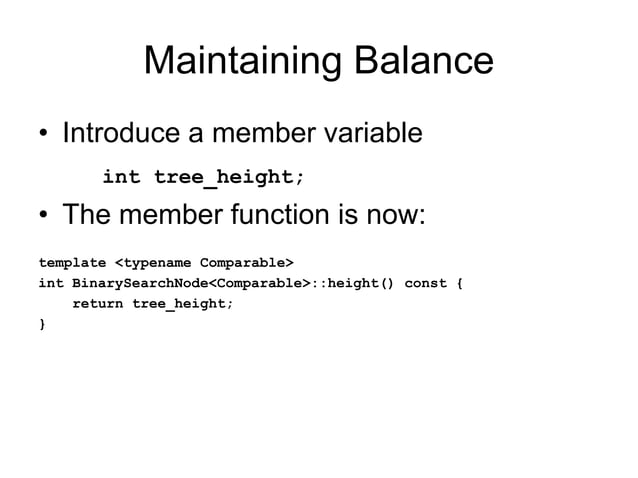 Maintaining Balance

• Introduce a member variable

int tree_height;

• The member function is now:

template <typename Comparable>
int BinarySearchNode<Comparable>::height() const {
    return tree_height;
}